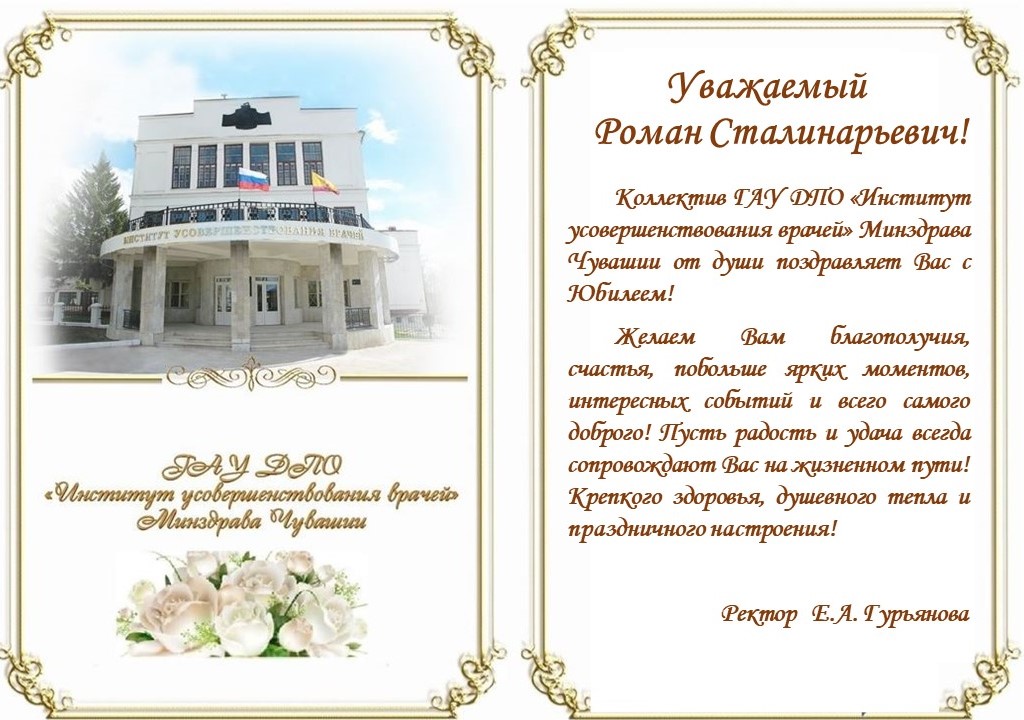 ИНСТИТУТ УСОВЕРШЕНСТВОВАНИЯ ВРАЧЕЙ

ГАУ ДПО
«Институт усовершенствования врачей»
Минздрава Чувашии

Уважаемый
Роман Сталинарьевич!

Коллектив ГАУ ДПО «Институт усовершенствования врачей» Минздрава Чувашии от души поздравляет Вас с Юбилеем!

Желаем Вам благополучия, счастья, побольше ярких моментов, интересных событий и всего самого доброго! Пусть радость и удача всегда сопровождают Вас на жизненном пути! Крепкого здоровья, душевного тепла и праздничного настроения!

Ректор Е.А. Гурьянова